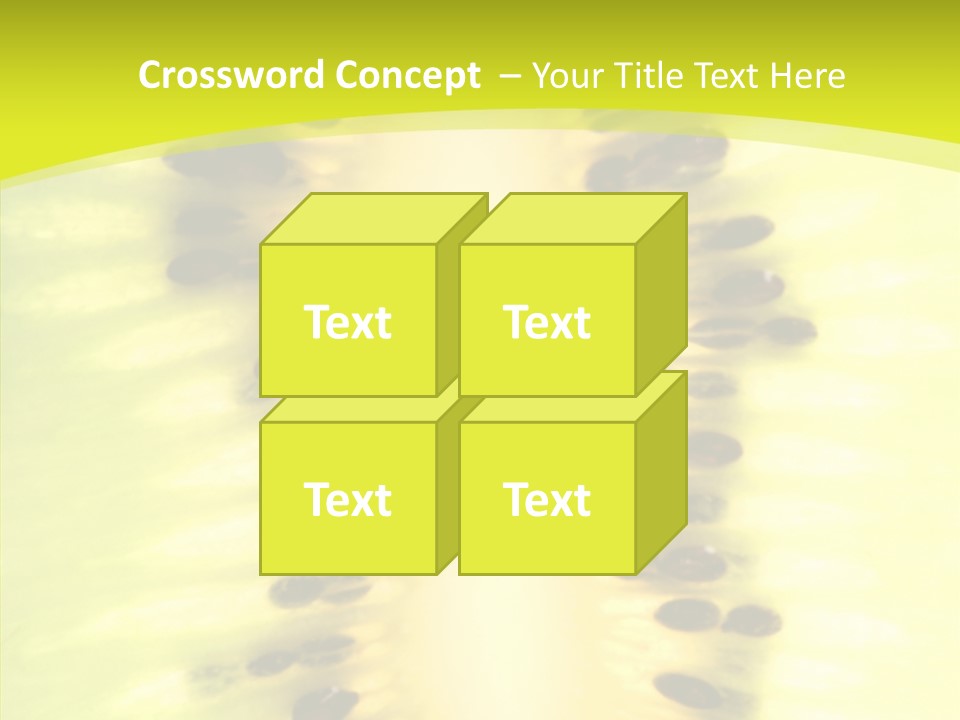 Crossword Concept – Your Title Text Here

Text

Text

Text

Text